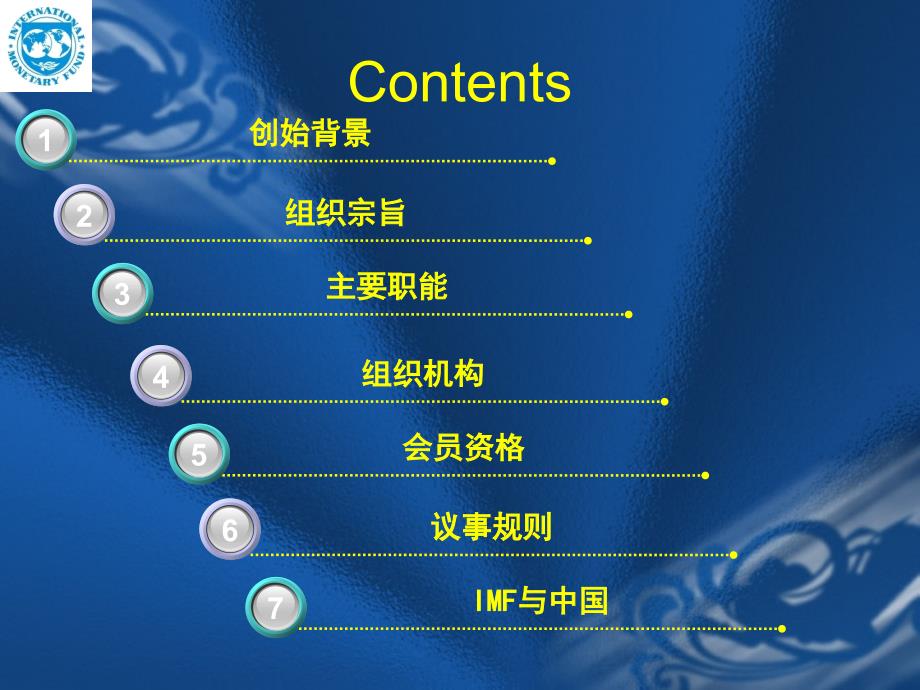 INTERNATIONAL MONETARY FUND

Contents

1 创始背景

2 组织宗旨

3 主要职能

4 组织机构

5 会员资格

6 议事规则

7 IMF与中国